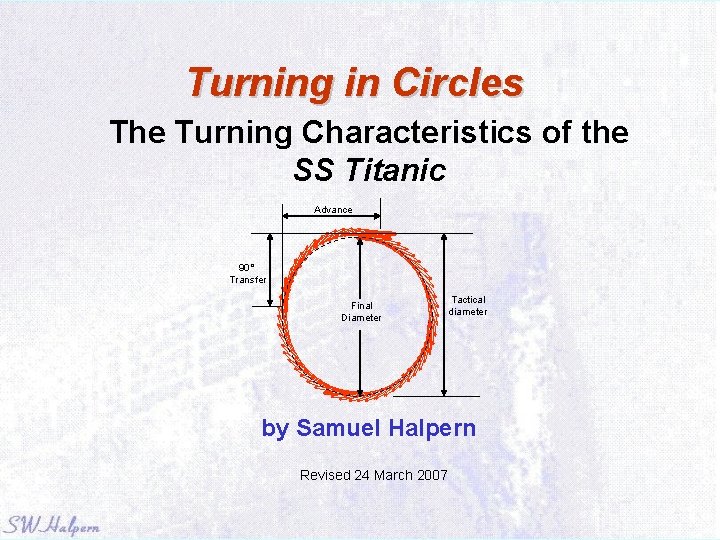 Turning in Circles

The Turning Characteristics of the SS Titanic

Advance

90° Transfer

Final Diameter

Tactical diameter

by Samuel Halpern

Revised 24 March 2007

SW Halpern